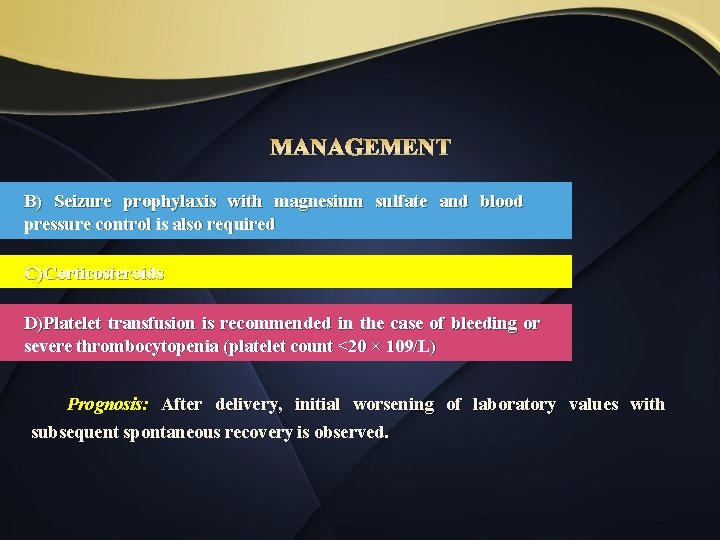 MANAGEMENT

B) Seizure prophylaxis with magnesium sulfate and blood pressure control is also required

C)Corticosteroids

D)Platelet transfusion is recommended in the case of bleeding or severe thrombocytopenia (platelet count <20 × 109/L)

Prognosis: After delivery, initial worsening of laboratory values with subsequent spontaneous recovery is observed.